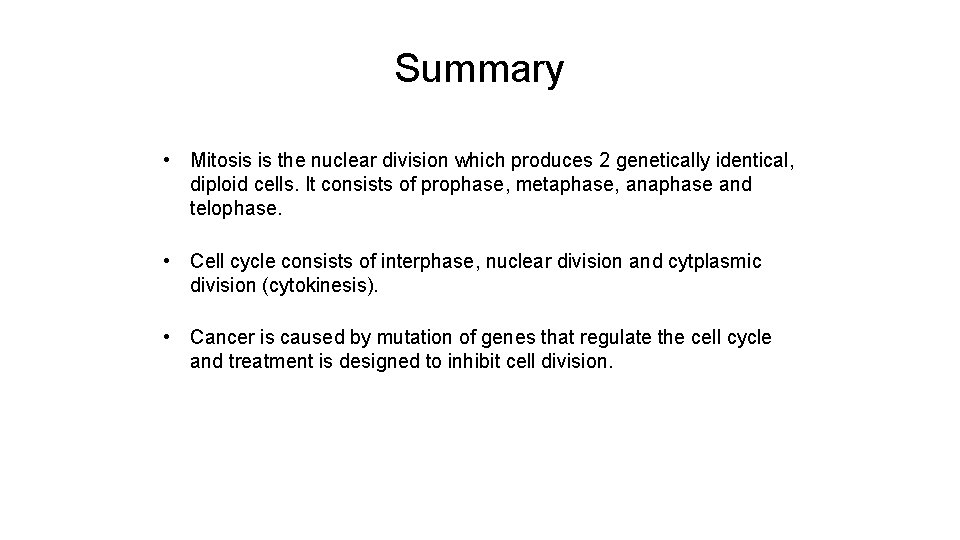 Summary

• Mitosis is the nuclear division which produces 2 genetically identical, diploid cells. It consists of prophase, metaphase, anaphase and telophase.

• Cell cycle consists of interphase, nuclear division and cytplasmic division (cytokinesis).

• Cancer is caused by mutation of genes that regulate the cell cycle and treatment is designed to inhibit cell division.